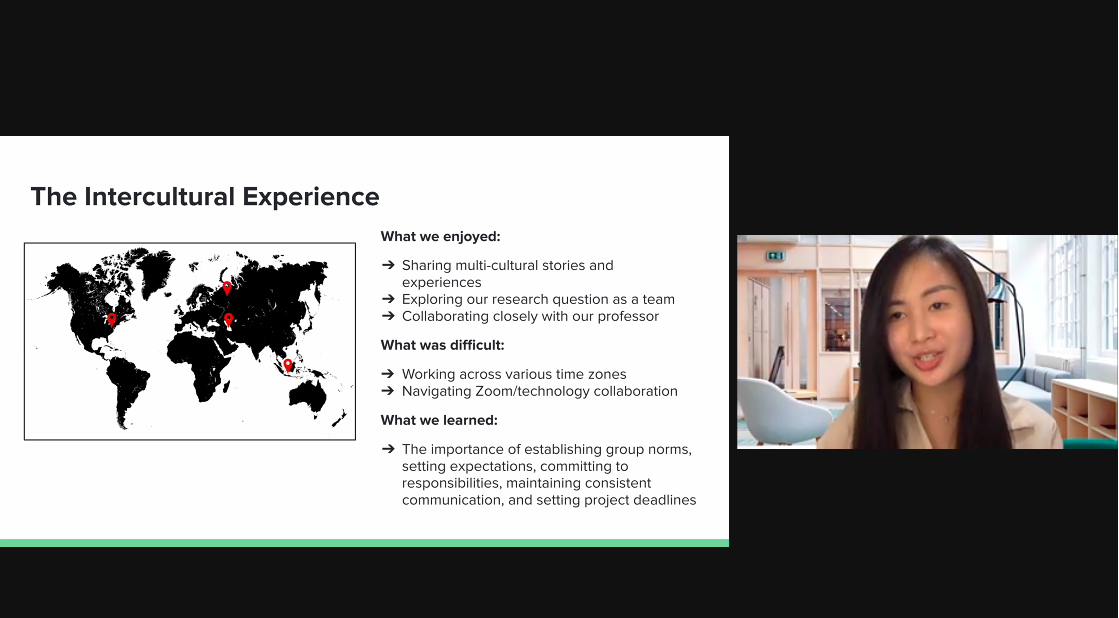 The Intercultural Experience

What we enjoyed:

➔ Sharing multi-cultural stories and experiences
➔ Exploring our research question as a team
➔ Collaborating closely with our professor

What was difficult:

➔ Working across various time zones
➔ Navigating Zoom/technology collaboration

What we learned:

➔ The importance of establishing group norms, setting expectations, committing to responsibilities, maintaining consistent communication, and setting project deadlines